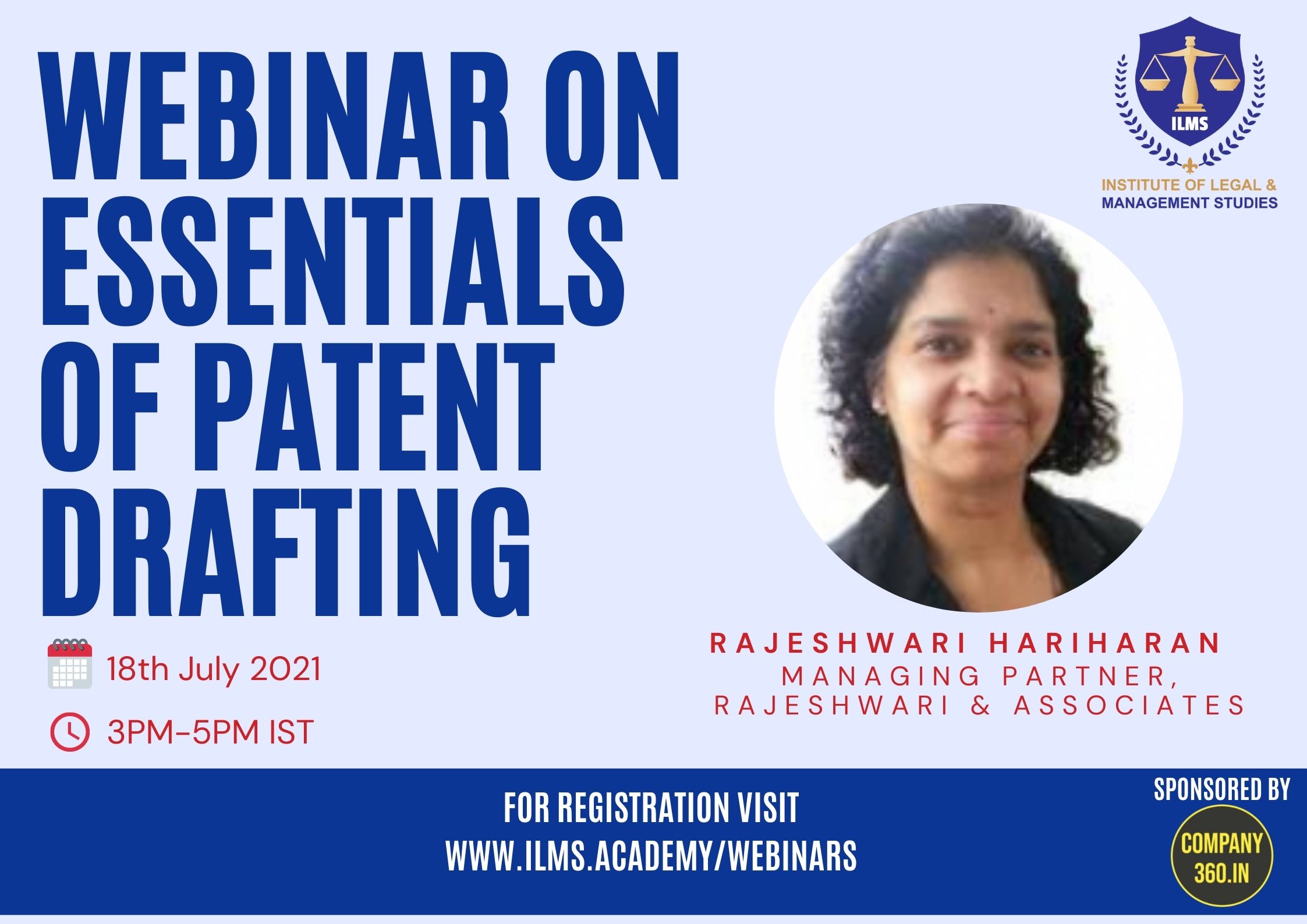 WEBINAR ON ESSENTIALS OF PATENT DRAFTING

ILMS
INSTITUTE OF LEGAL & MANAGEMENT STUDIES

18th July 2021

3PM-5PM IST

RAJESHWARI HARIHARAN
MANAGING PARTNER, RAJESHWARI & ASSOCIATES

FOR REGISTRATION VISIT
WWW.ILMS.ACADEMY/WEBINARS

SPONSORED BY
COMPANY 360.IN